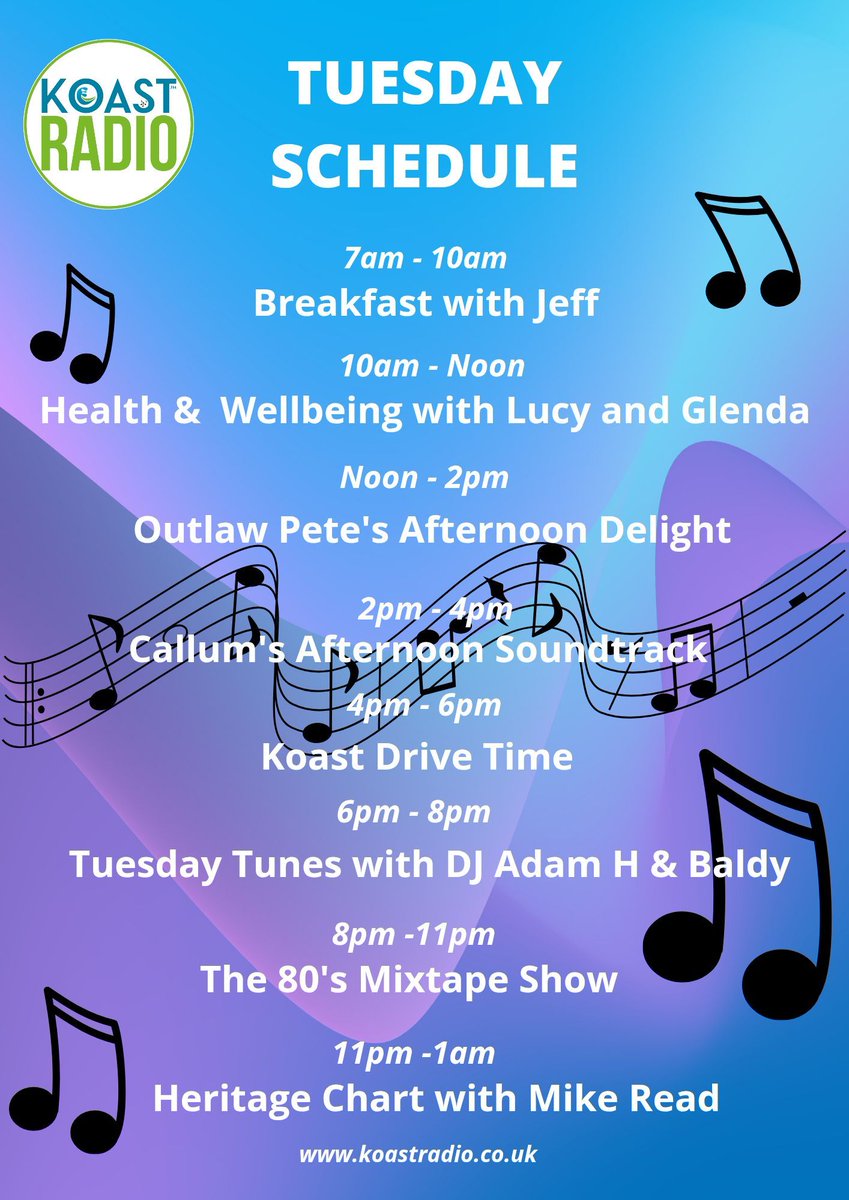 KOAST RADIO

TUESDAY SCHEDULE

7am - 10am
Breakfast with Jeff

10am - Noon
Health & Wellbeing with Lucy and Glenda

Noon - 2pm
Outlaw Pete's Afternoon Delight

2pm - 4pm
Callum's Afternoon Soundtrack

4pm - 6pm
Koast Drive Time

6pm - 8pm
Tuesday Tunes with DJ Adam H & Baldy

8pm -11pm
The 80's Mixtape Show

11pm -1am
Heritage Chart with Mike Read

www.koastradio.co.uk